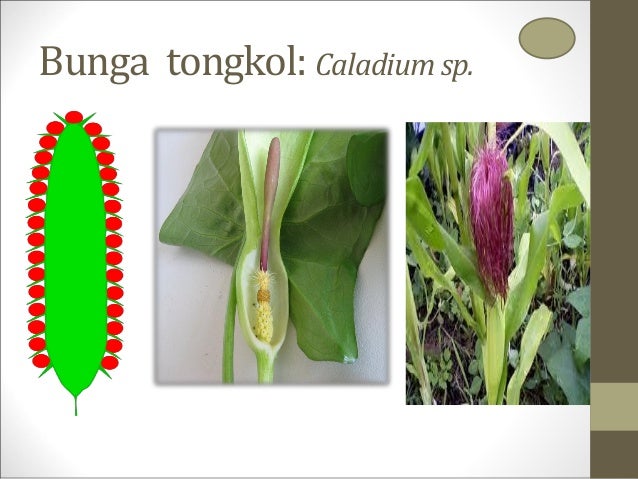 Bunga tongkol: Caladium sp.